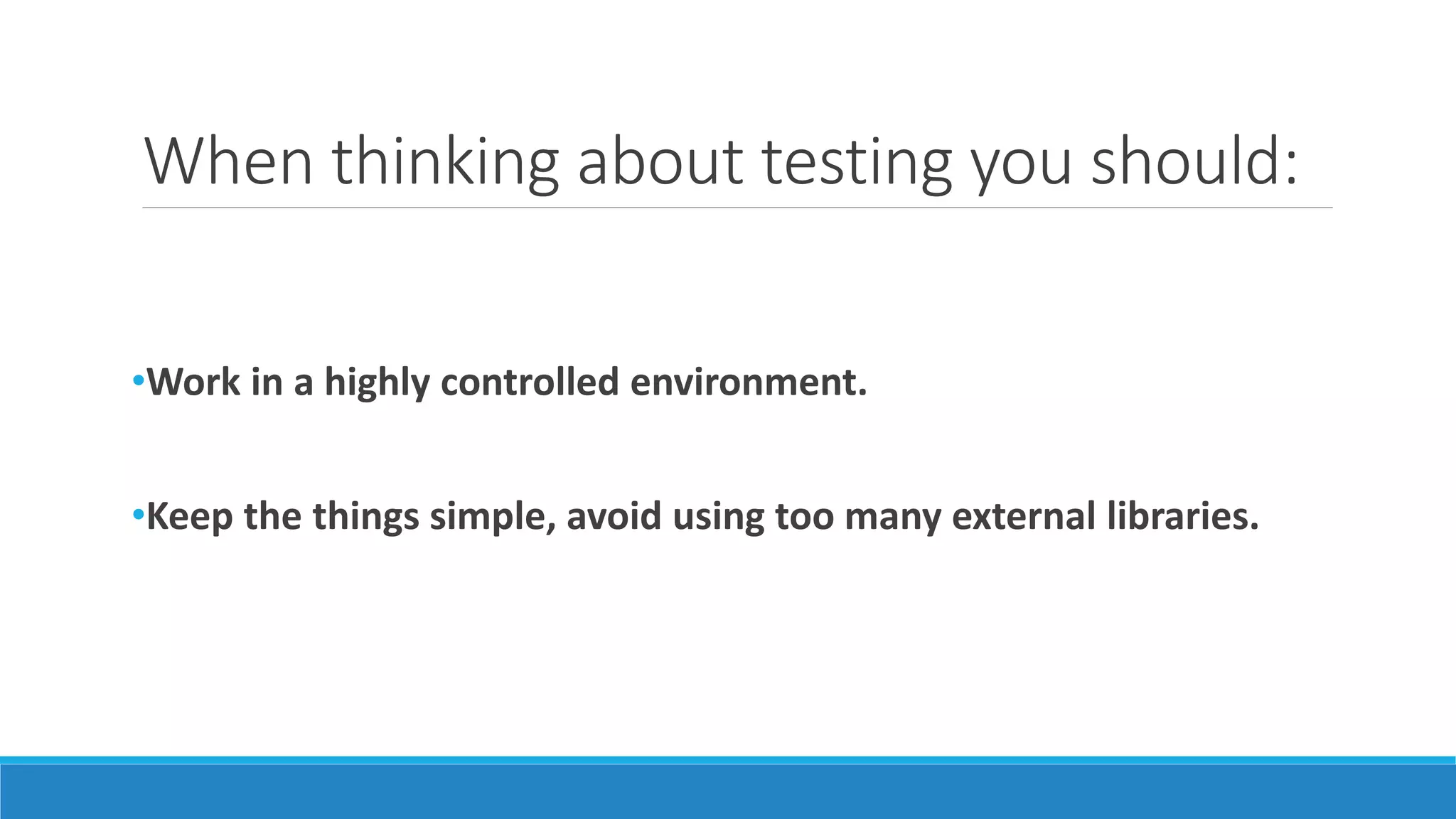 When thinking about testing you should:

•Work in a highly controlled environment.

•Keep the things simple, avoid using too many external libraries.